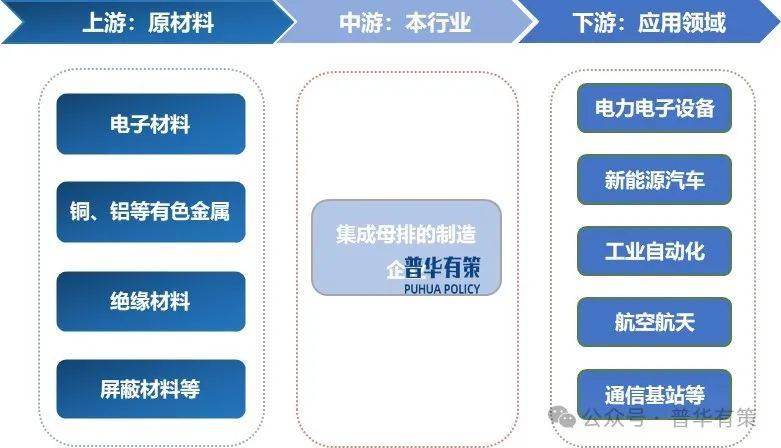 上游：原材料

中游：本行业

下游：应用领域

电子材料

铜、铝等有色金属

绝缘材料

屏蔽材料等

集成母排的制造

企普华有策
PUHUA POLICY

电力电子设备

新能源汽车

工业自动化

航空航天

通信基站等

公众号 · 普华有策